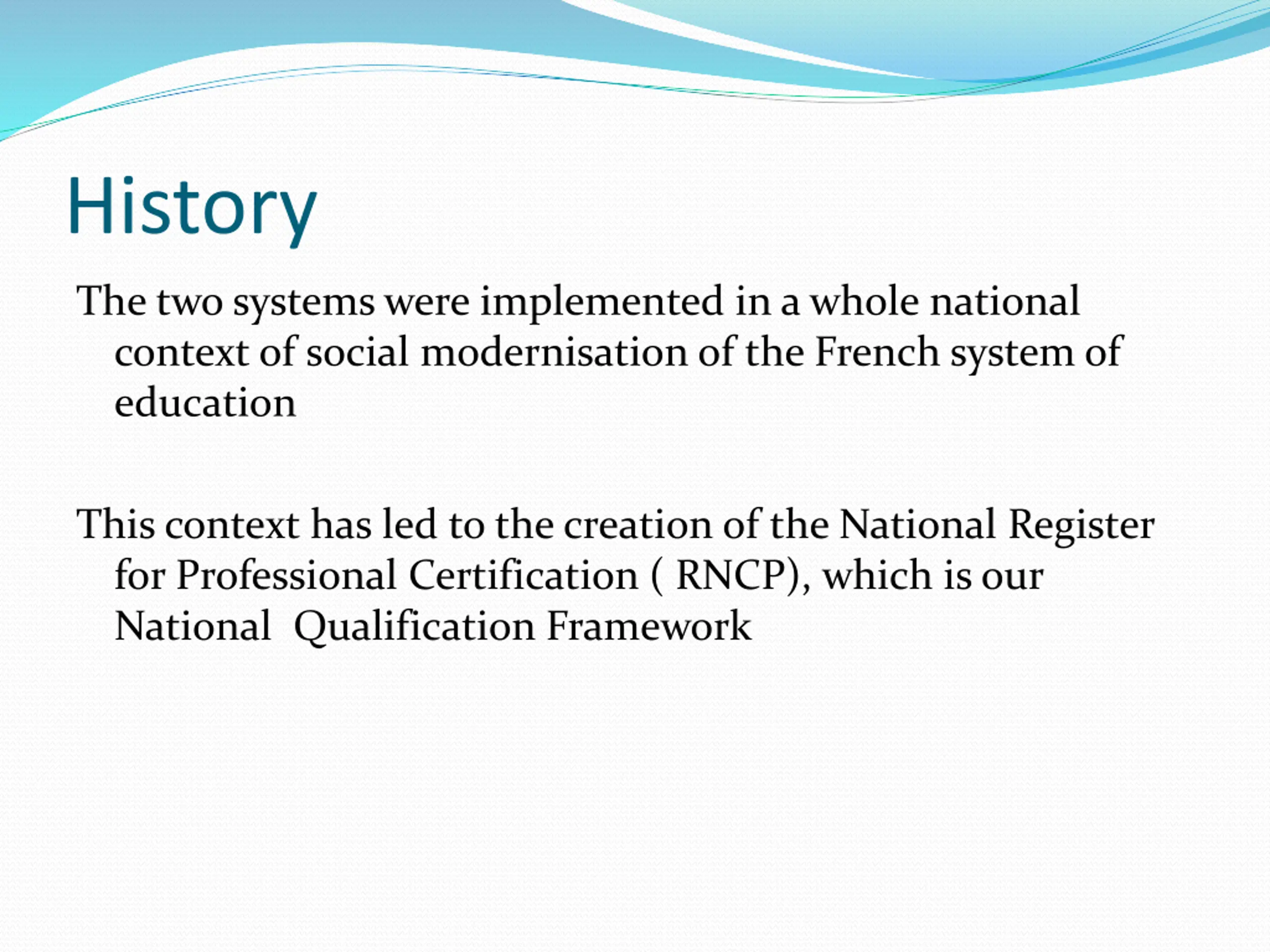 History

The two systems were implemented in a whole national context of social modernisation of the French system of education

This context has led to the creation of the National Register for Professional Certification ( RNCP), which is our National  Qualification Framework